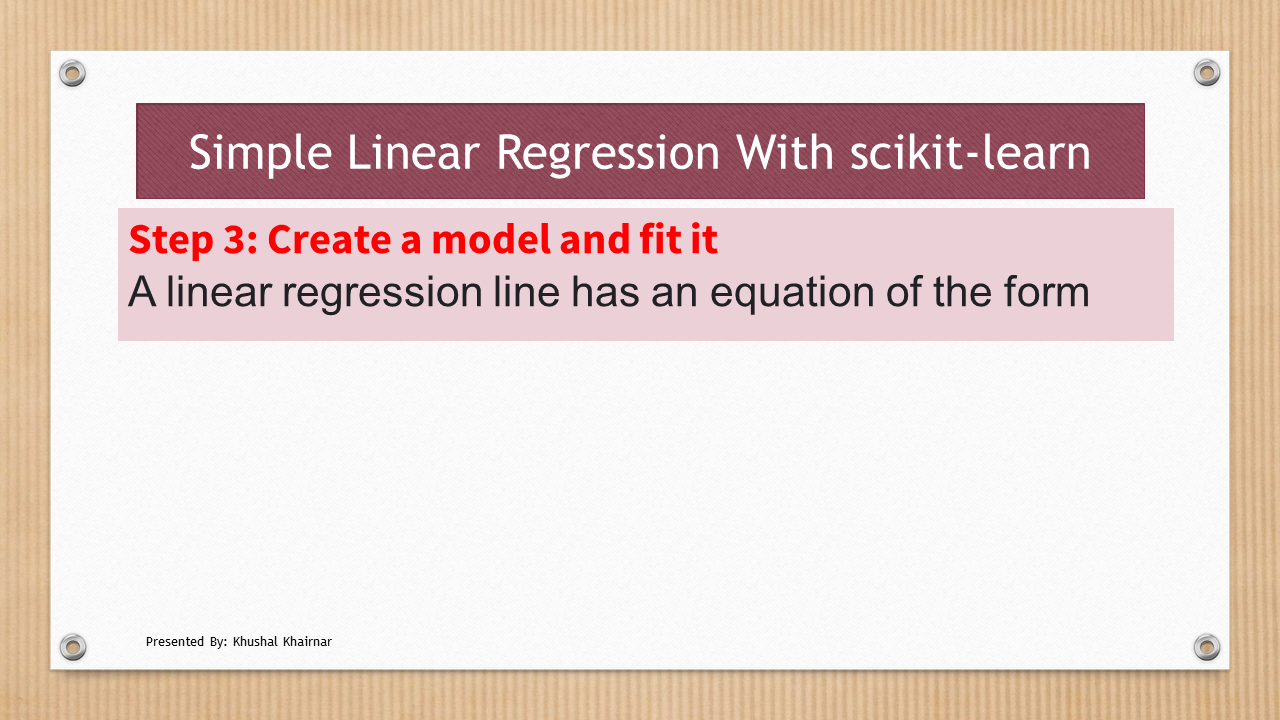 Simple Linear Regression With scikit-learn

Step 3: Create a model and fit it
A linear regression line has an equation of the form

Presented By: Khushal Khairnar